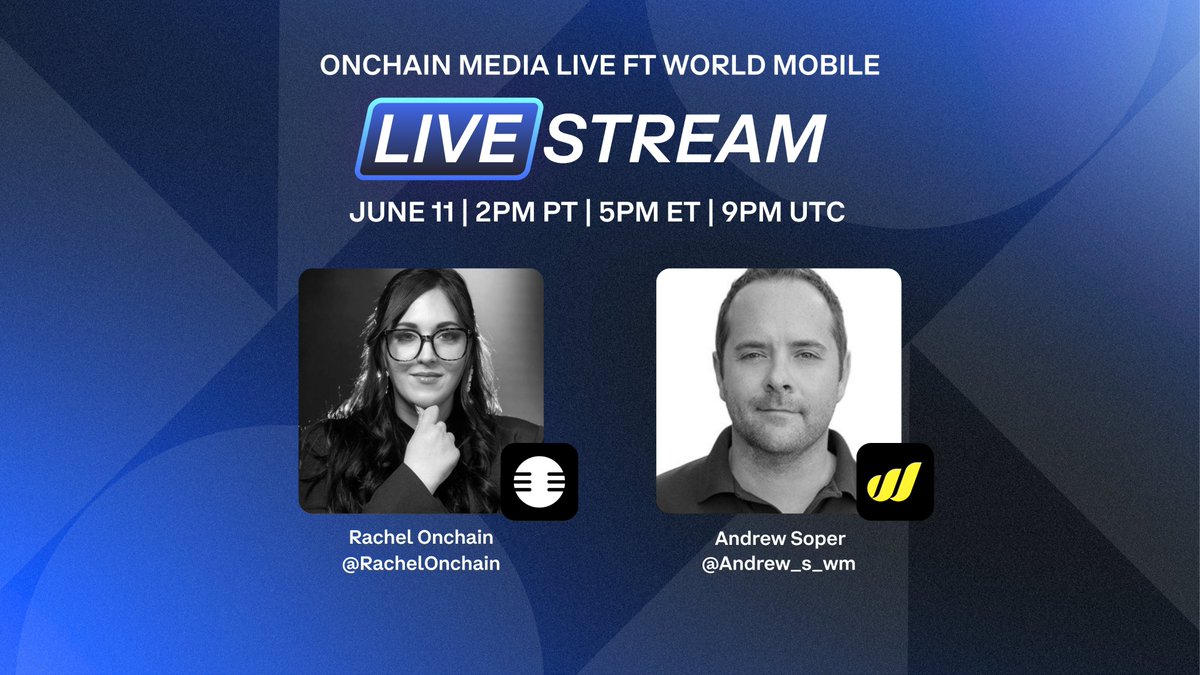 ONCHAIN MEDIA LIVE FT WORLD MOBILE

LIVE STREAM

JUNE 11 | 2PM PT | 5PM ET | 9PM UTC

Rachel Onchain
@RachelOnchain

Andrew Soper
@Andrew_s_wm